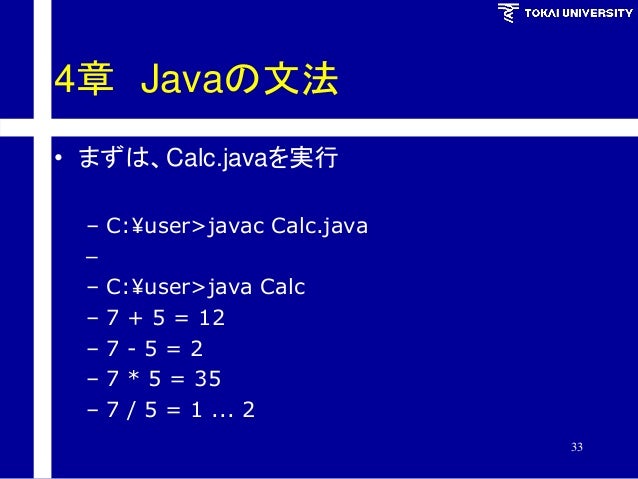 TOKAI UNIVERSITY

4章 Javaの文法

• まずは、Calc.javaを実行

– C:¥user>javac Calc.java
–
– C:¥user>java Calc
– 7 + 5 = 12
– 7 - 5 = 2
– 7 * 5 = 35
– 7 / 5 = 1 ... 2

33